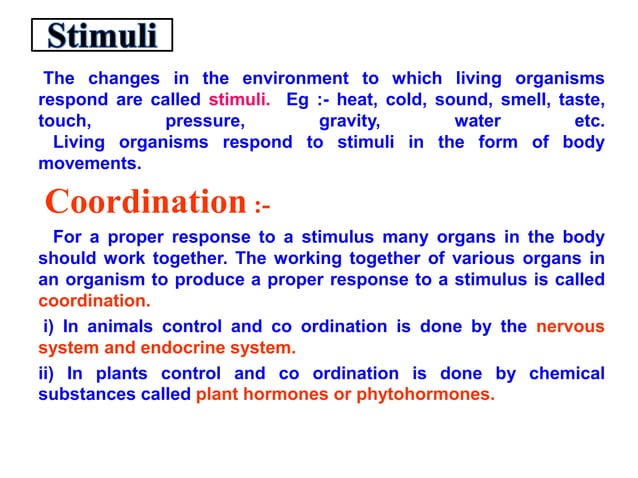 Stimuli

The changes in the environment to which living organisms respond are called stimuli. Eg :- heat, cold, sound, smell, taste, touch, pressure, gravity, water etc.

Living organisms respond to stimuli in the form of body movements.

Coordination :-

For a proper response to a stimulus many organs in the body should work together. The working together of various organs in an organism to produce a proper response to a stimulus is called coordination.

i) In animals control and co ordination is done by the nervous system and endocrine system.

ii) In plants control and co ordination is done by chemical substances called plant hormones or phytohormones.